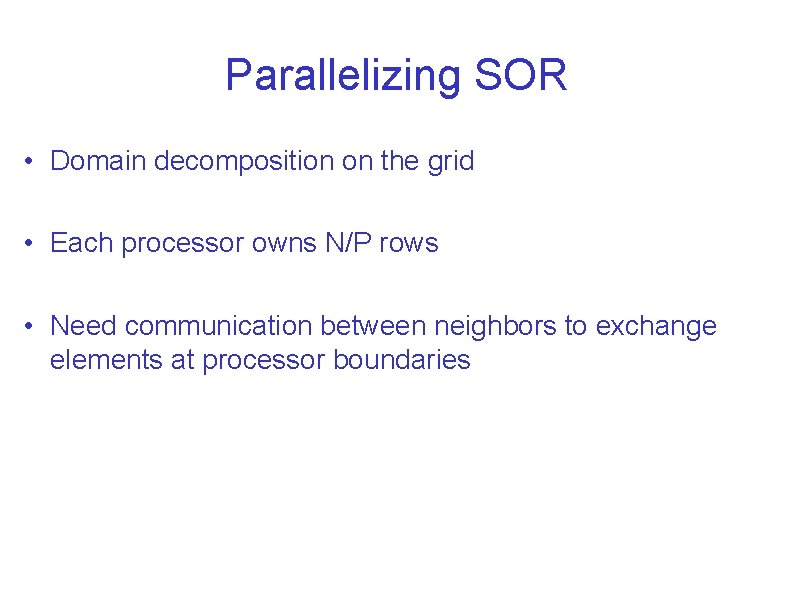 Parallelizing SOR

• Domain decomposition on the grid

• Each processor owns N/P rows

• Need communication between neighbors to exchange elements at processor boundaries